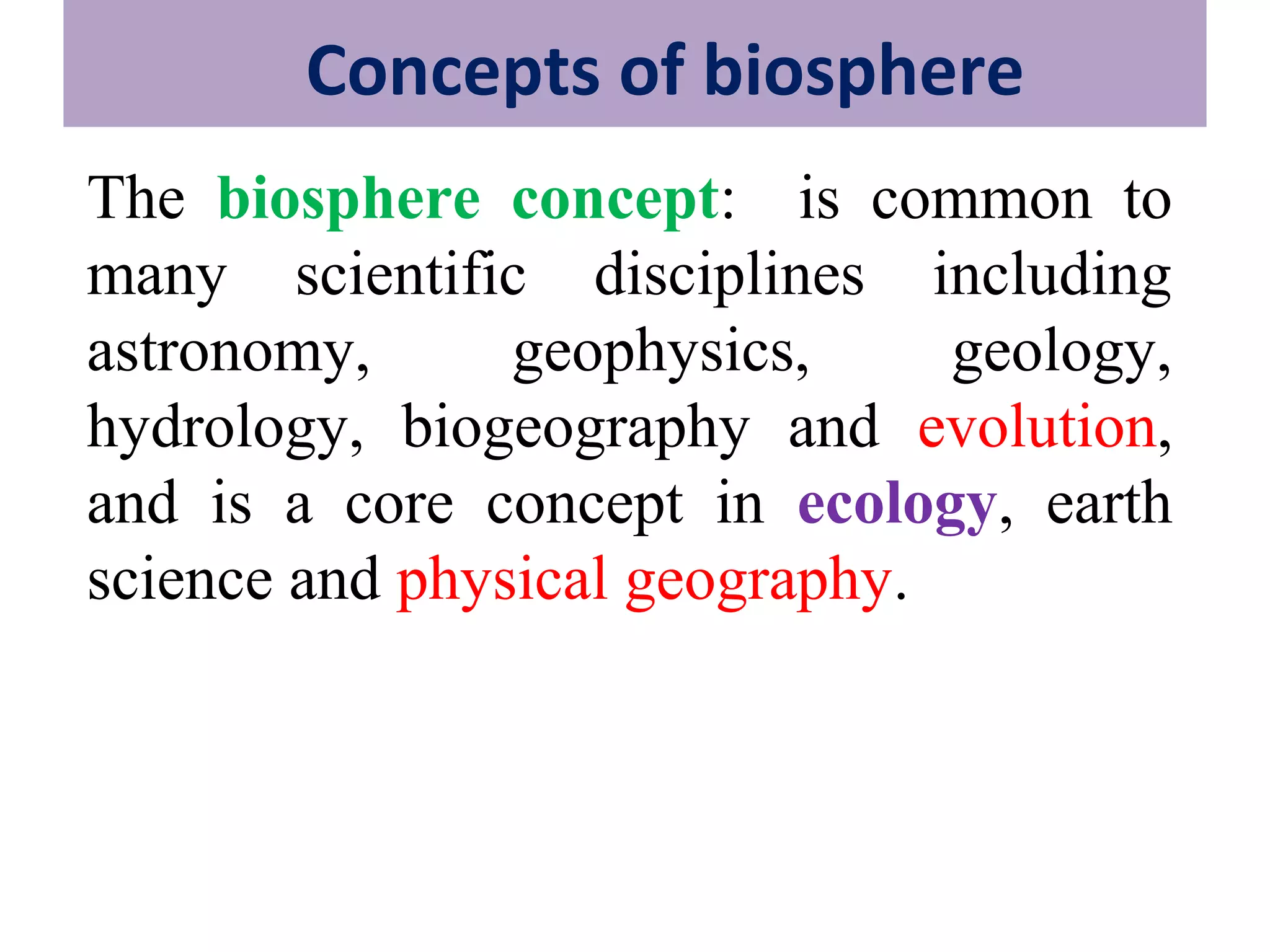 Concepts of biosphere

The biosphere concept: is common to many scientific disciplines including astronomy, geophysics, geology, hydrology, biogeography and evolution, and is a core concept in ecology, earth science and physical geography.